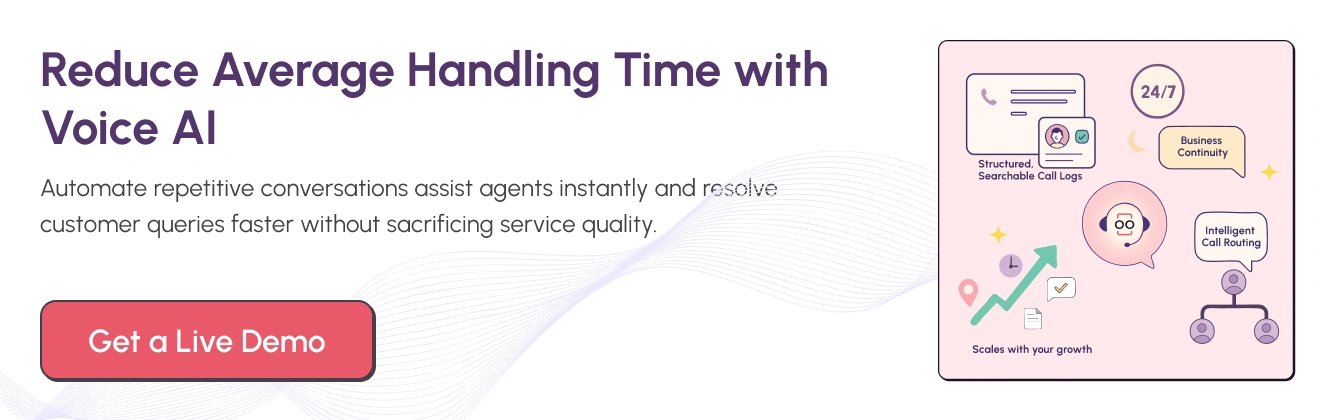 Reduce Average Handling Time with Voice AI

Automate repetitive conversations assist agents instantly and resolve customer queries faster without sacrificing service quality.

Get a Live Demo

24/7

Structured, Searchable Call Logs

Business Continuity

Intelligent Call Routing

Scales with your growth